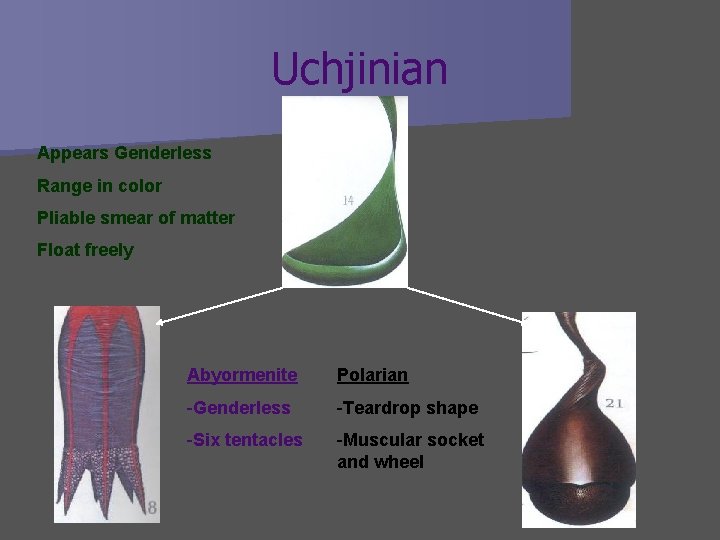 Uchjinian

Appears Genderless

Range in color

Pliable smear of matter

Float freely

14

Abyormenite

-Genderless

-Six tentacles

Polarian

-Teardrop shape

-Muscular socket and wheel

8

21